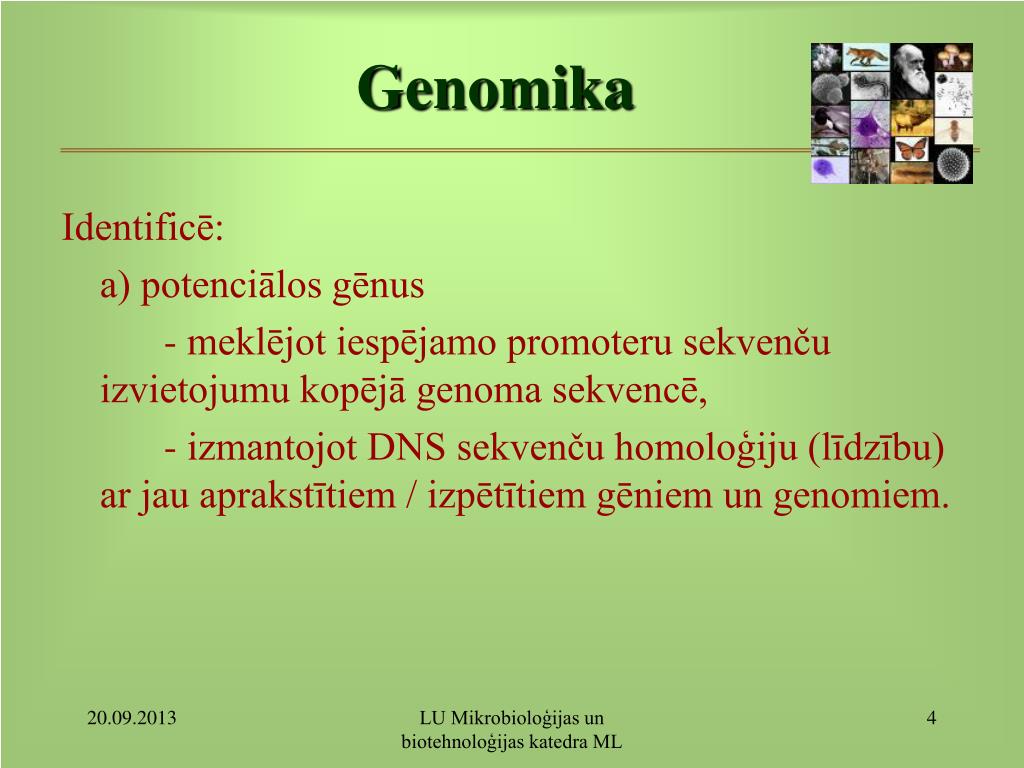 Genomika

Identificē:

a) potenciālos gēnus

- meklējot iespējamo promoteru sekvenču izvietojumu kopējā genoma sekvencē,

- izmantojot DNS sekvenču homoloģiju (līdzību) ar jau aprakstītiem / izpētītiem gēniem un genomiem.

20.09.2013

LU Mikrobioloģijas un biotehnoloģijas katedra ML

4